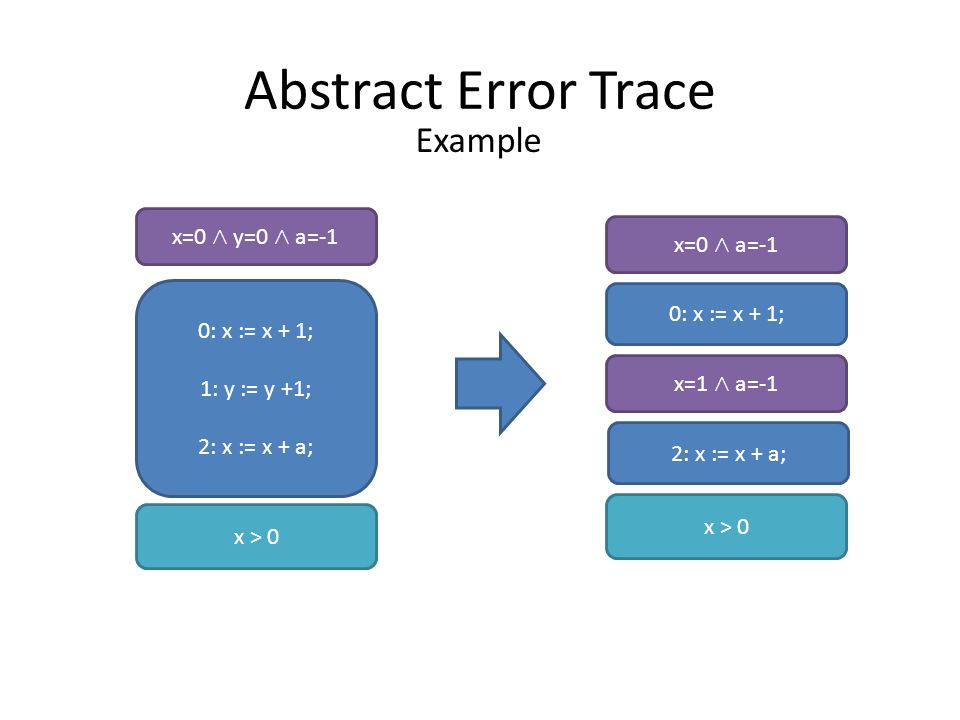 Abstract Error Trace
Example

$x=0 \wedge y=0 \wedge a=-1$

0: x := x + 1;

1: y := y +1;

2: x := x + a;

x > 0

$x=0 \wedge a=-1$

0: x := x + 1;

$x=1 \wedge a=-1$

2: x := x + a;

x > 0